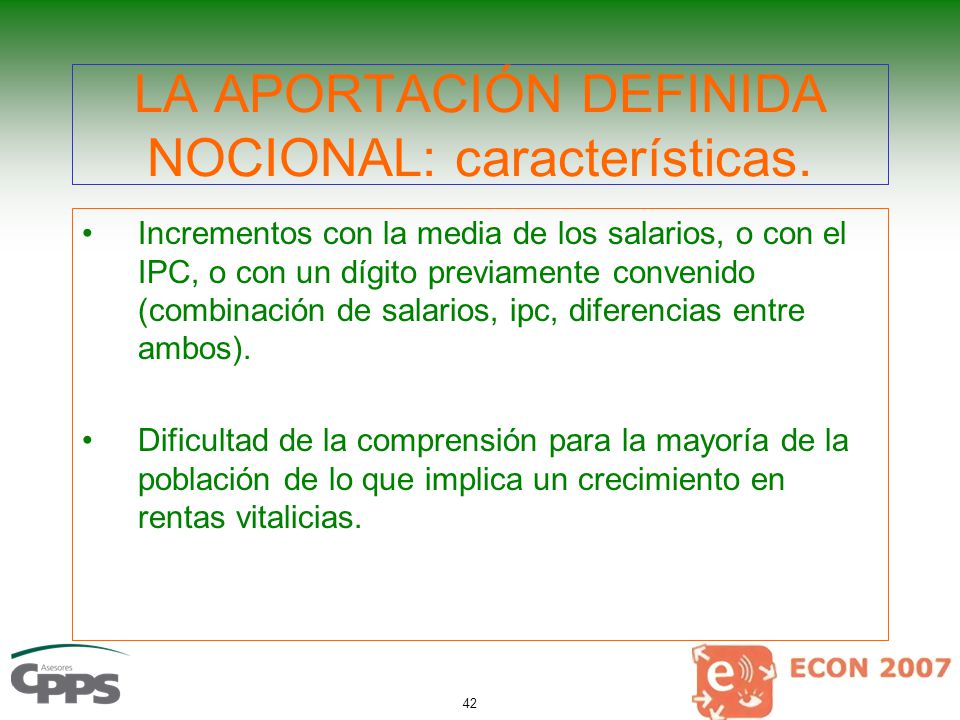 LA APORTACIÓN DEFINIDA NOCIONAL: características.

• Incrementos con la media de los salarios, o con el IPC, o con un dígito previamente convenido (combinación de salarios, ipc, diferencias entre ambos).

• Dificultad de la comprensión para la mayoría de la población de lo que implica un crecimiento en rentas vitalicias.

Asesores CPPS

42

e ECON 2007